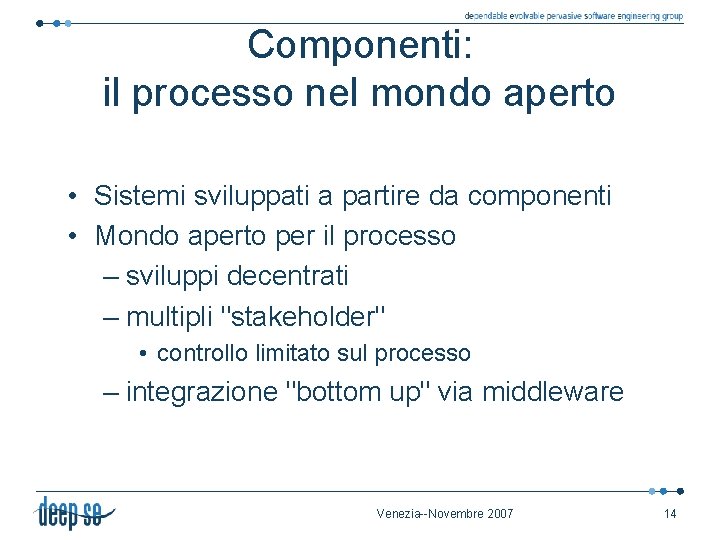 dependable evolvable pervasive software engineering group

Componenti:
il processo nel mondo aperto

• Sistemi sviluppati a partire da componenti
• Mondo aperto per il processo
– sviluppi decentrati
– multipli "stakeholder"
• controllo limitato sul processo
– integrazione "bottom up" via middleware

deep se

Venezia--Novembre 2007

14